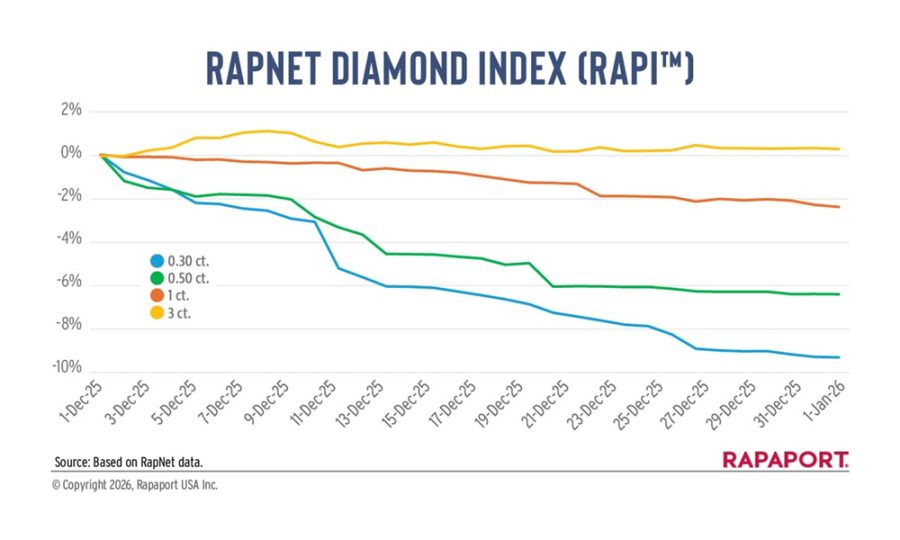 RAPNET DIAMOND INDEX (RAPI™)

2%
0%
-2%
-4%
-6%
-8%
-10%

0.30 ct.
0.50 ct.
1 ct.
3 ct.

1-Dec-25
3-Dec-25
5-Dec-25
7-Dec-25
9-Dec-25
11-Dec-25
13-Dec-25
15-Dec-25
17-Dec-25
19-Dec-25
21-Dec-25
23-Dec-25
25-Dec-25
27-Dec-25
29-Dec-25
31-Dec-25
1-Jan-26

Source: Based on RapNet data.
RAPAPORT.
© Copyright 2026, Rapaport USA Inc.